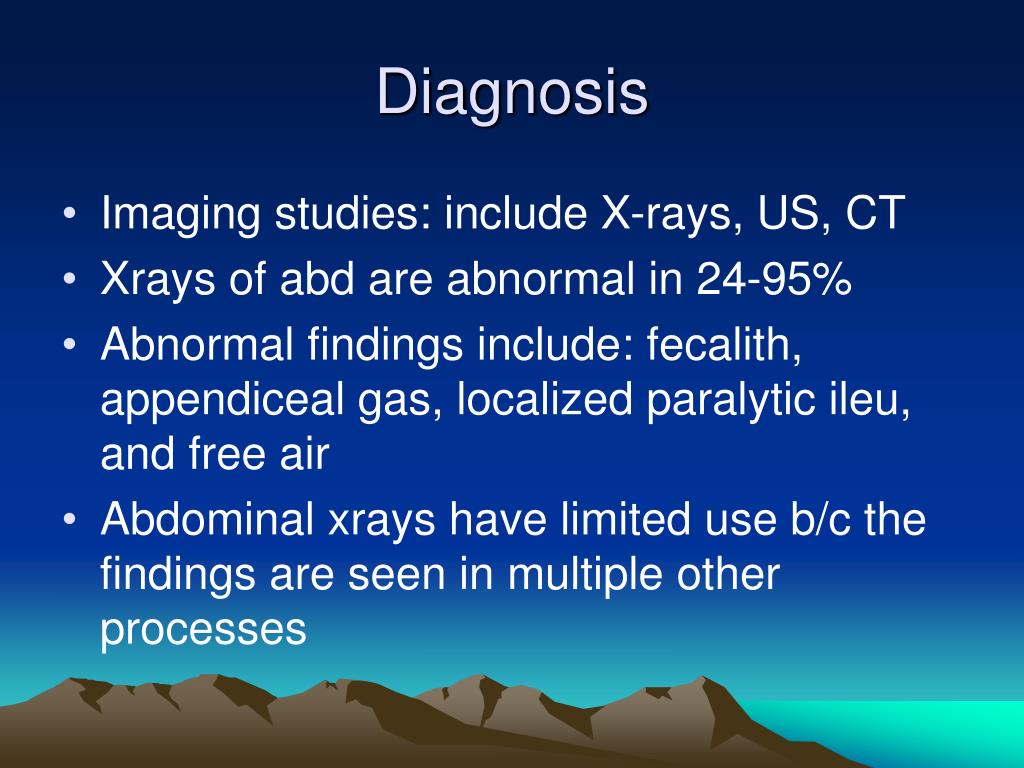 Diagnosis

• Imaging studies: include X-rays, US, CT
• Xrays of abd are abnormal in 24-95%
• Abnormal findings include: fecalith, appendiceal gas, localized paralytic ileu, and free air
• Abdominal xrays have limited use b/c the findings are seen in multiple other processes